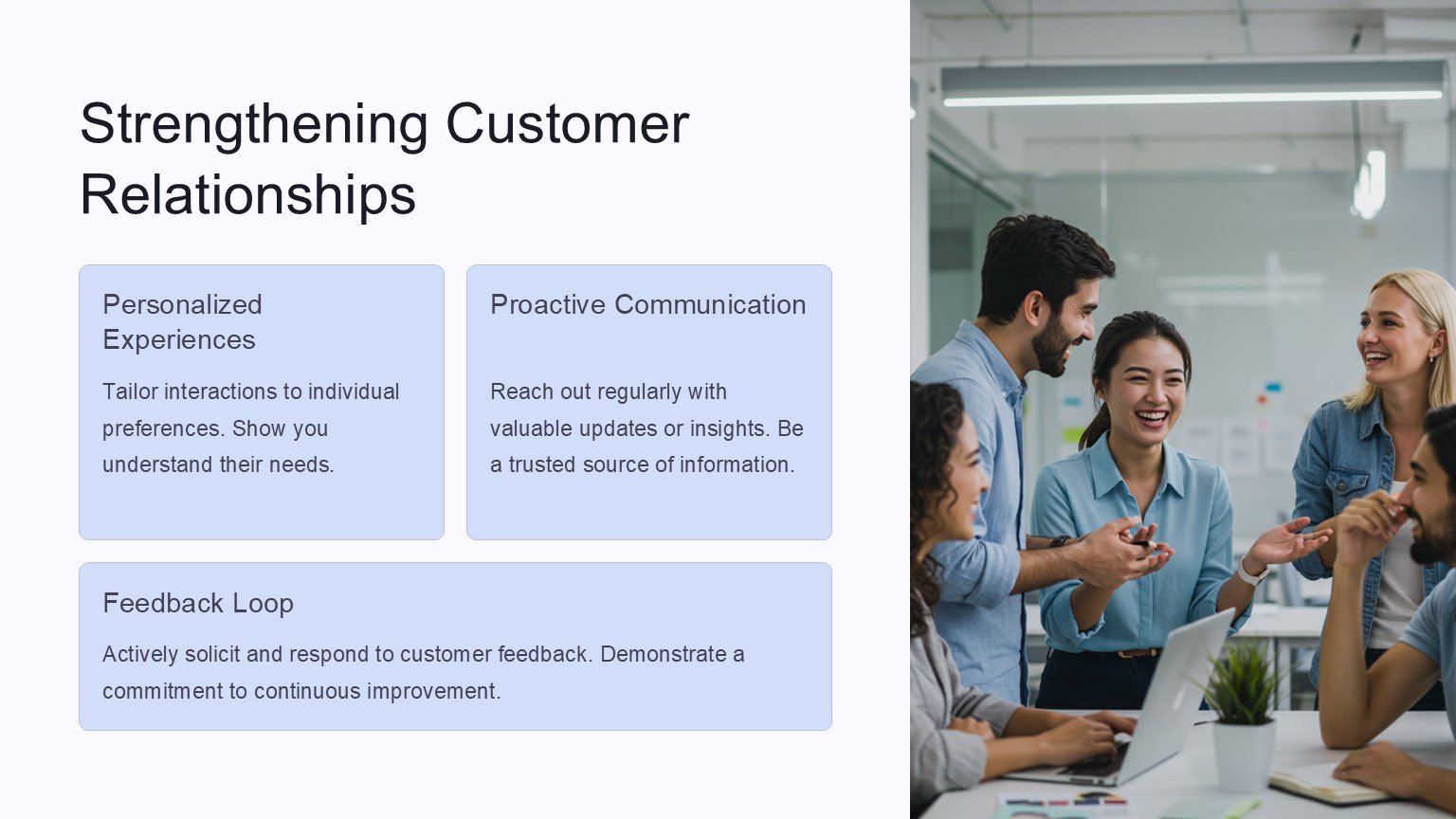 Strengthening Customer Relationships

Personalized Experiences

Tailor interactions to individual preferences. Show you understand their needs.

Proactive Communication

Reach out regularly with valuable updates or insights. Be a trusted source of information.

Feedback Loop

Actively solicit and respond to customer feedback. Demonstrate a commitment to continuous improvement.